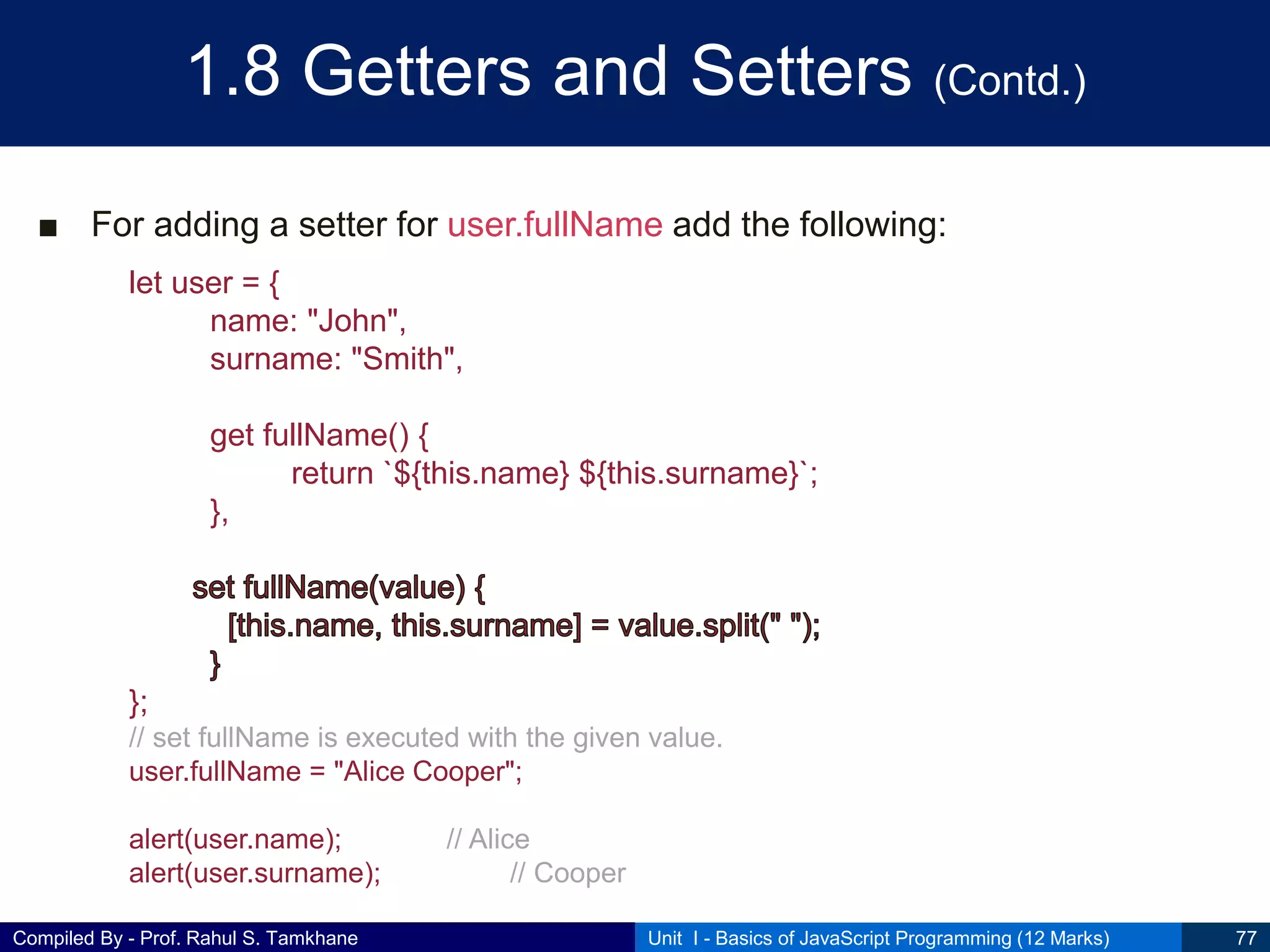 1.8 Getters and Setters (Contd.)

■ For adding a setter for user.fullName add the following:

let user = {
name: "John",
surname: "Smith",

get fullName() {
return `${this.name} ${this.surname}`;
},

set fullName(value) {
[this.name, this.surname] = value.split(" ");
}
};
// set fullName is executed with the given value.
user.fullName = "Alice Cooper";

alert(user.name); // Alice
alert(user.surname); // Cooper

Compiled By - Prof. Rahul S. Tamkhane

Unit I - Basics of JavaScript Programming (12 Marks)

77